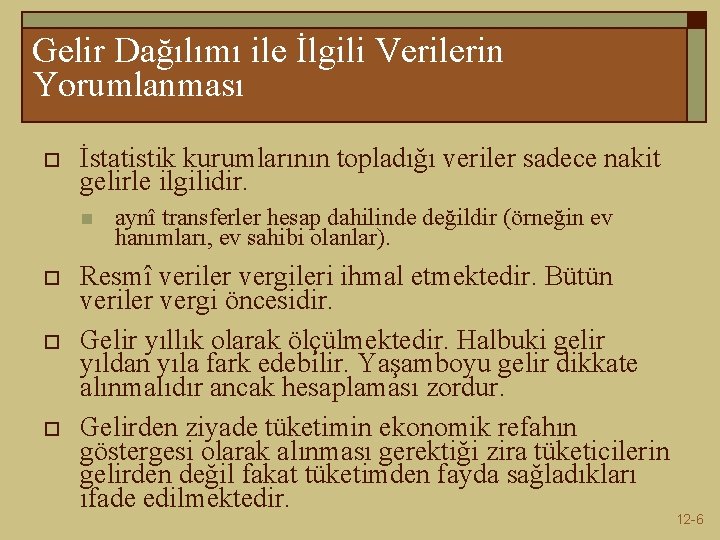 Gelir Dağılımı ile İlgili Verilerin Yorumlanması

İstatistik kurumlarının topladığı veriler sadece nakit gelirle ilgilidir.

aynî transferler hesap dahilinde değildir (örneğin ev hanımları, ev sahibi olanlar).

Resmî veriler vergileri ihmal etmektedir. Bütün veriler vergi öncesidir.

Gelir yıllık olarak ölçülmektedir. Halbuki gelir yıldan yıla fark edebilir. Yaşamboyu gelir dikkate alınmalıdır ancak hesaplaması zordur.

Gelirden ziyade tüketimin ekonomik refahın göstergesi olarak alınması gerektiği zira tüketicilerin gelirden değil fakat tüketimden fayda sağladıkları ifade edilmektedir.

12-6